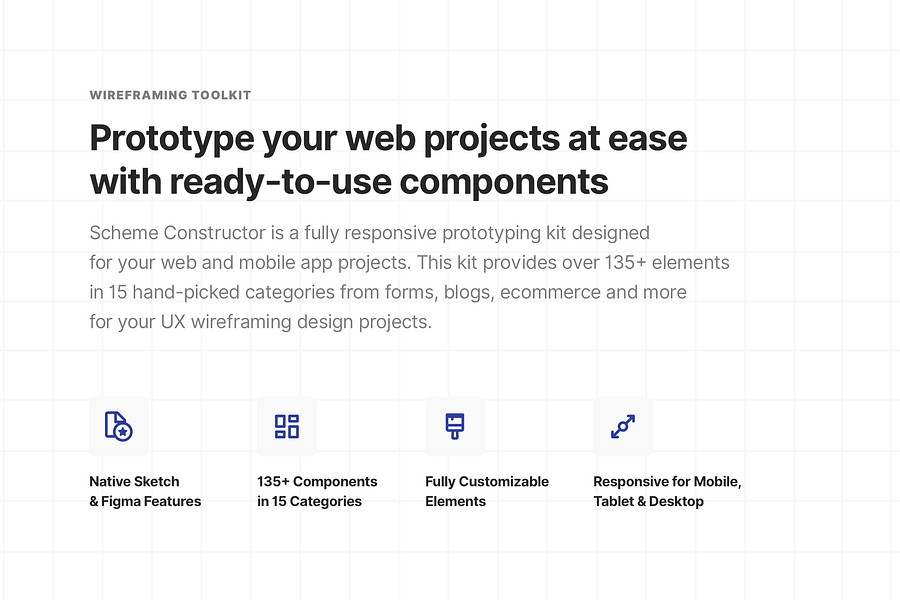 WIREFRAMING TOOLKIT

Prototype your web projects at ease with ready-to-use components

Scheme Constructor is a fully responsive prototyping kit designed for your web and mobile app projects. This kit provides over 135+ elements in 15 hand-picked categories from forms, blogs, ecommerce and more for your UX wireframing design projects.

Native Sketch & Figma Features

135+ Components in 15 Categories

Fully Customizable Elements

Responsive for Mobile, Tablet & Desktop